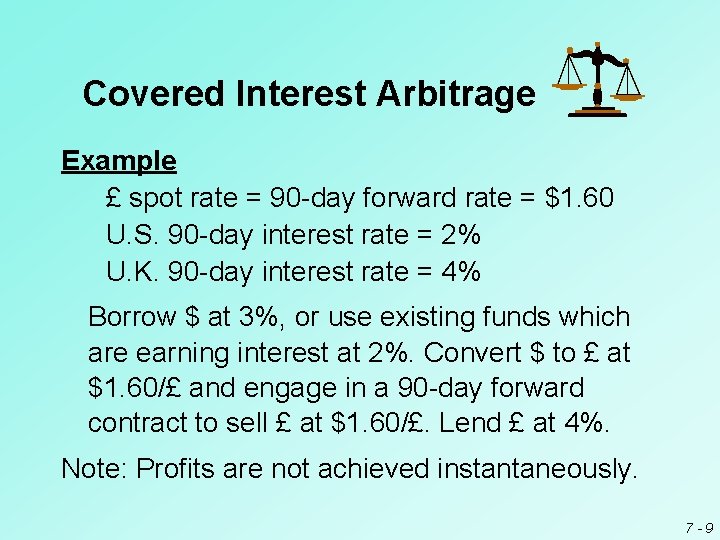 Covered Interest Arbitrage

Example

£ spot rate = 90-day forward rate = \$1.60
U.S. 90-day interest rate = 2%
U.K. 90-day interest rate = 4%

Borrow \$ at 3%, or use existing funds which are earning interest at 2%. Convert \$ to £ at \$1.60/£ and engage in a 90-day forward contract to sell £ at \$1.60/£. Lend £ at 4%.

Note: Profits are not achieved instantaneously.

7 - 9